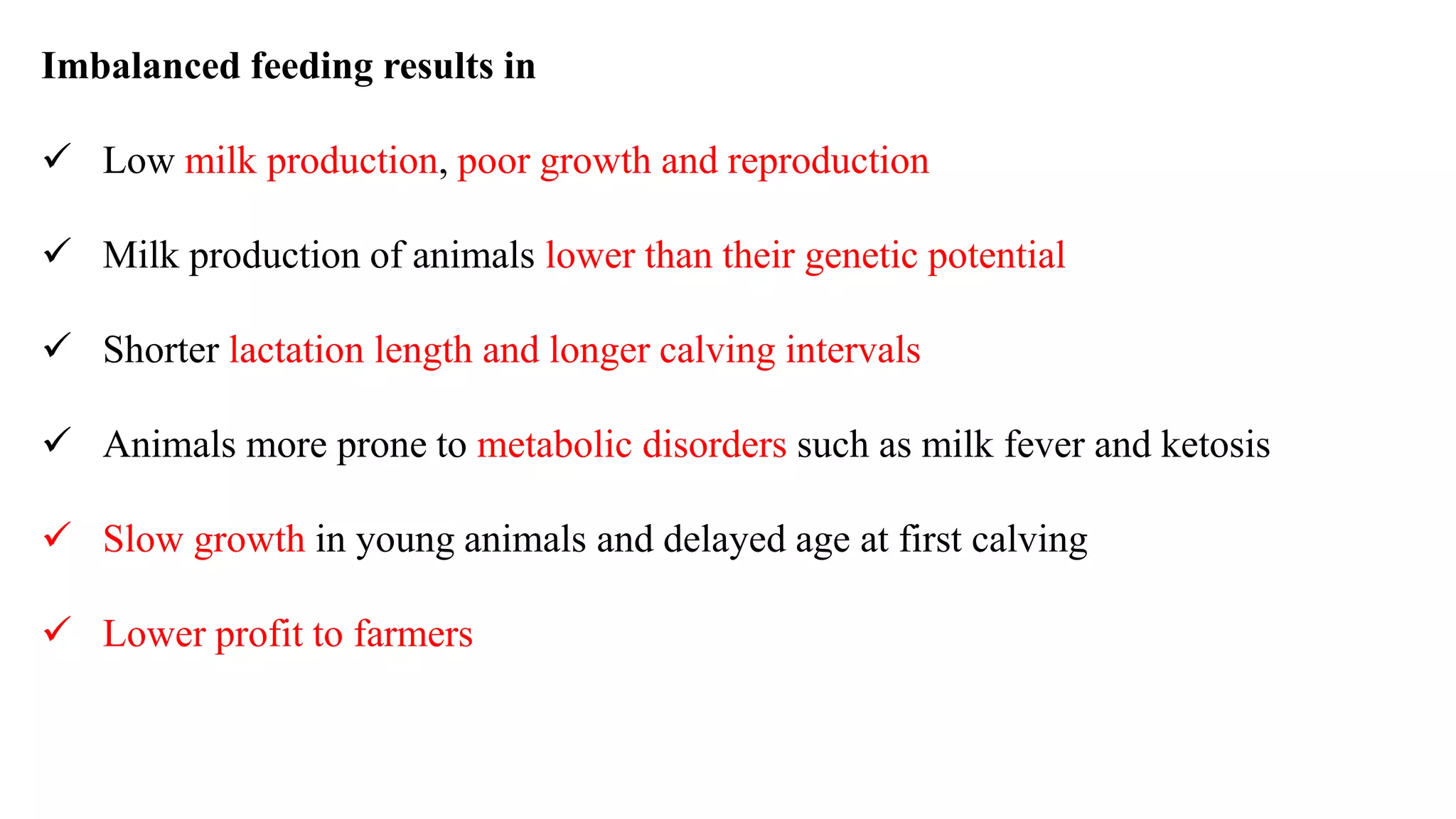 Imbalanced feeding results in

✓ Low milk production, poor growth and reproduction

✓ Milk production of animals lower than their genetic potential

✓ Shorter lactation length and longer calving intervals

✓ Animals more prone to metabolic disorders such as milk fever and ketosis

✓ Slow growth in young animals and delayed age at first calving

✓ Lower profit to farmers